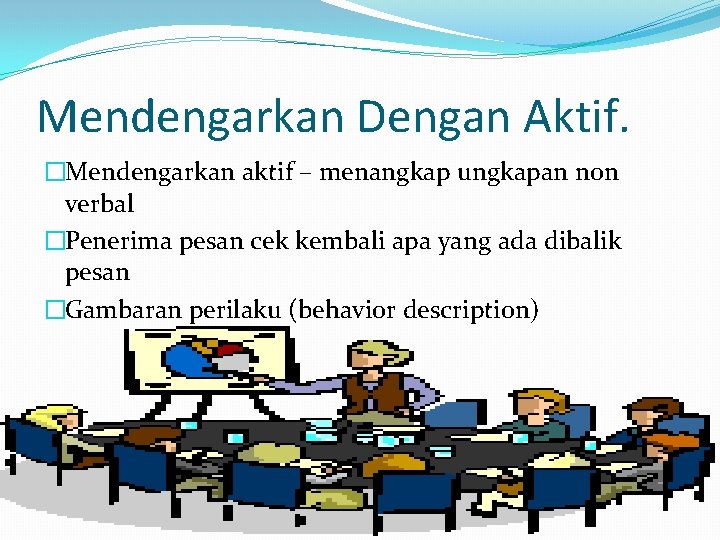 Mendengarkan Dengan Aktif.

□Mendengarkan aktif – menangkap ungkapan non verbal

□Penerima pesan cek kembali apa yang ada dibalik pesan

□Gambaran perilaku (behavior description)